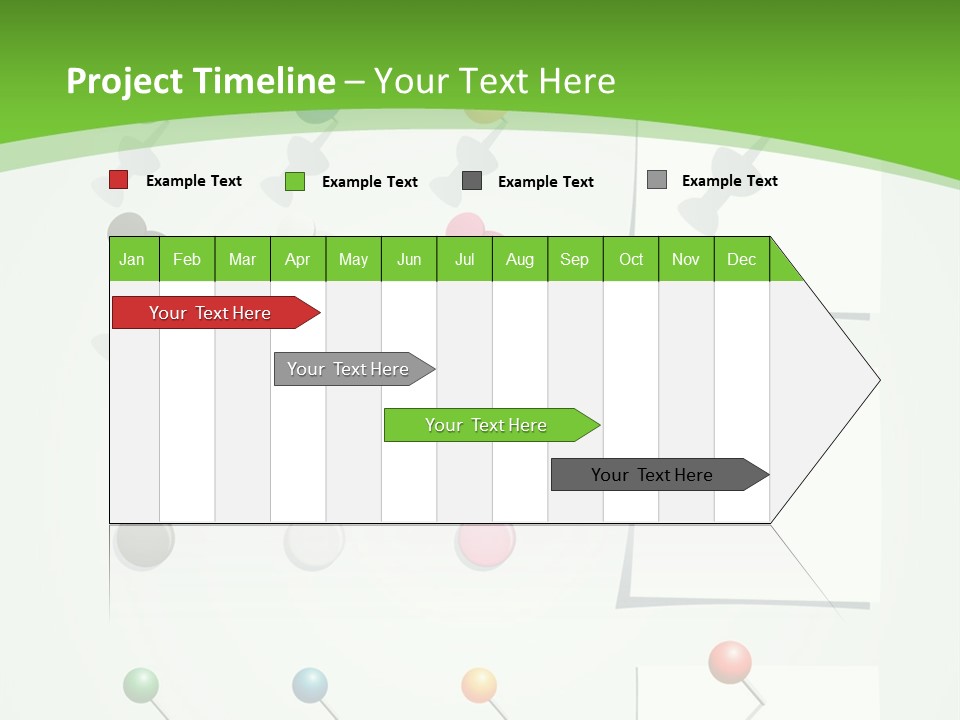 Project Timeline – Your Text Here

Example Text
Example Text
Example Text
Example Text

| Jan | Feb | Mar | Apr | May | Jun | Jul | Aug | Sep | Oct | Nov | Dec |
|---|---|---|---|---|---|---|---|---|---|---|---|

Your Text Here

Your Text Here

Your Text Here

Your Text Here